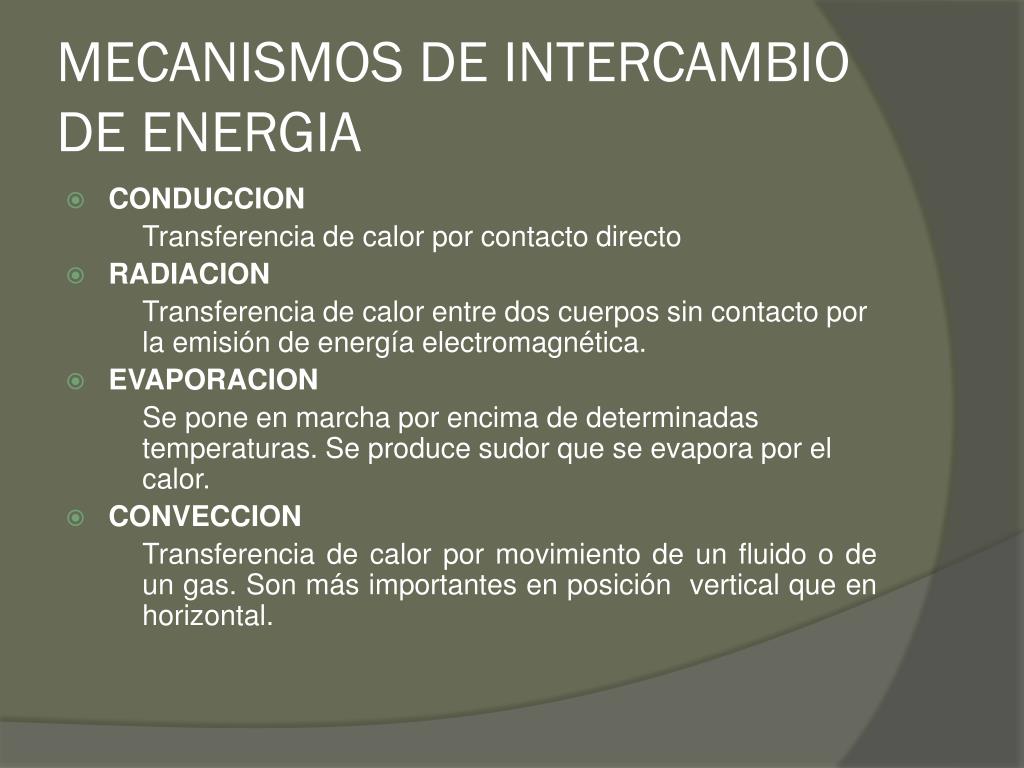 MECANISMOS DE INTERCAMBIO DE ENERGIA

CONDUCCION

Transferencia de calor por contacto directo

RADIACION

Transferencia de calor entre dos cuerpos sin contacto por la emisión de energía electromagnética.

EVAPORACION

Se pone en marcha por encima de determinadas temperaturas. Se produce sudor que se evapora por el calor.

CONVECCION

Transferencia de calor por movimiento de un fluido o de un gas. Son más importantes en posición vertical que en horizontal.